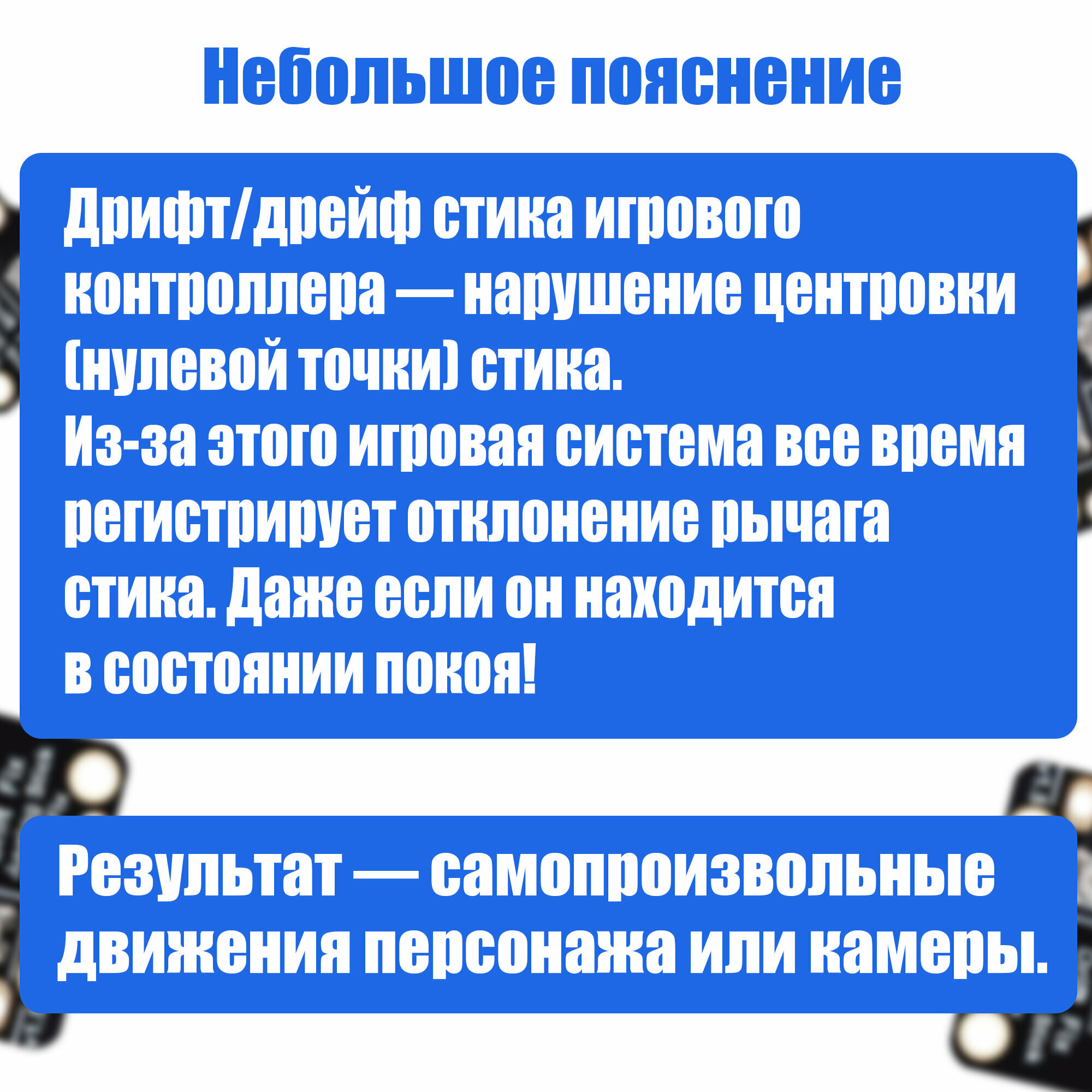 Небольшое пояснение

Дрифт/дрейф стика игрового контроллера — нарушение центровки (нулевой точки) стика.
Из-за этого игровая система все время регистрирует отклонение рычага стика. Даже если он находится в состоянии покоя!

Результат — самопроизвольные движения персонажа или камеры.